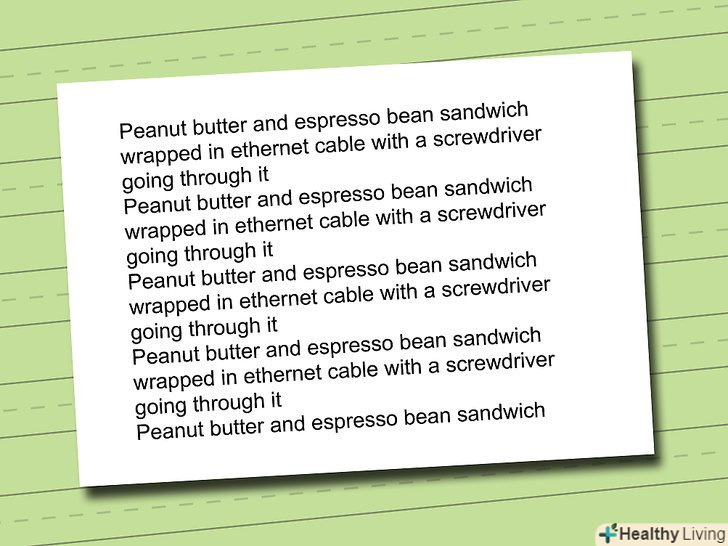 Peanut butter and espresso bean sandwich wrapped in ethernet cable with a screwdriver going through it
Peanut butter and espresso bean sandwich wrapped in ethernet cable with a screwdriver going through it
Peanut butter and espresso bean sandwich wrapped in ethernet cable with a screwdriver going through it
Peanut butter and espresso bean sandwich wrapped in ethernet cable with a screwdriver going through it
Peanut butter and espresso bean sandwich

Healthy Living